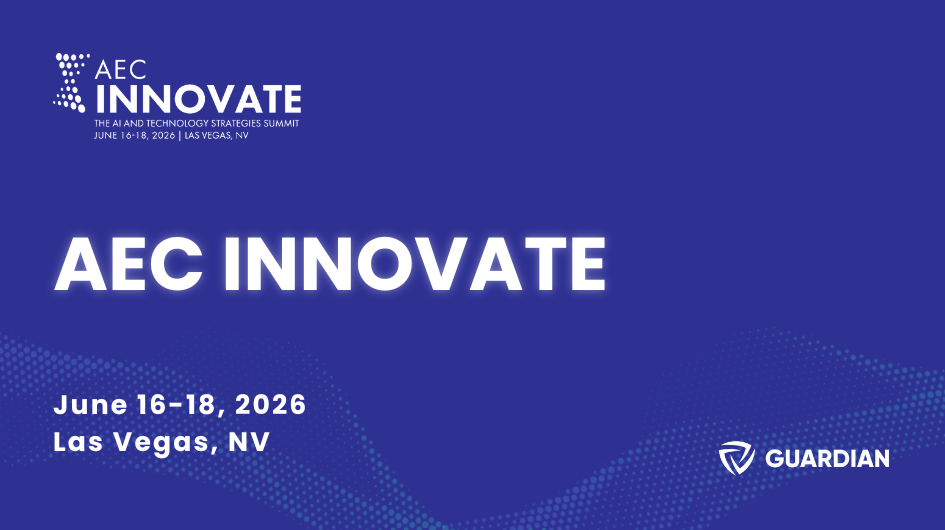 AEC
INNOVATE
THE AI AND TECHNOLOGY STRATEGIES SUMMIT
JUNE 16-18, 2026 | LAS VEGAS, NV

AEC INNOVATE

June 16-18, 2026
Las Vegas, NV

GUARDIAN